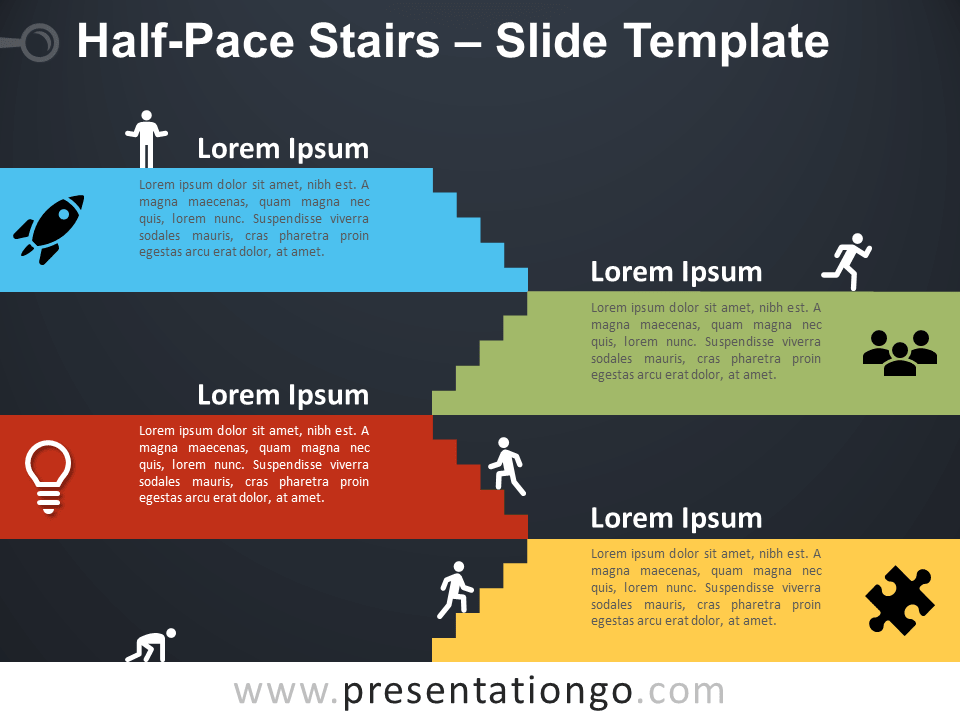 Half-Pace Stairs – Slide Template

Lorem Ipsum

Lorem ipsum dolor sit amet, nibh est. A magna maecenas, quam magna nec quis, lorem nunc. Suspendisse viverra sodales mauris, cras pharetra proin egestas arcu erat dolor, at amet.

Lorem Ipsum

Lorem ipsum dolor sit amet, nibh est. A magna maecenas, quam magna nec quis, lorem nunc. Suspendisse viverra sodales mauris, cras pharetra proin egestas arcu erat dolor, at amet.

Lorem Ipsum

Lorem ipsum dolor sit amet, nibh est. A magna maecenas, quam magna nec quis, lorem nunc. Suspendisse viverra sodales mauris, cras pharetra proin egestas arcu erat dolor, at amet.

Lorem Ipsum

Lorem ipsum dolor sit amet, nibh est. A magna maecenas, quam magna nec quis, lorem nunc. Suspendisse viverra sodales mauris, cras pharetra proin egestas arcu erat dolor, at amet.

www.presentationgo.com